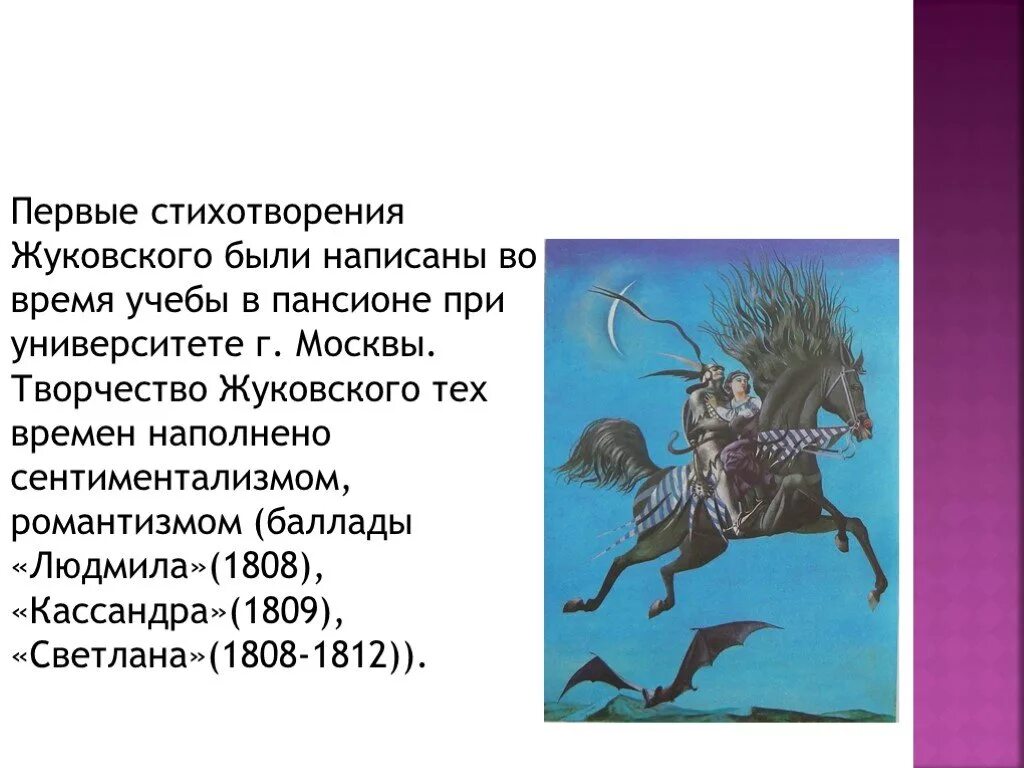 Первые стихотворения Жуковского были написаны во время учебы в пансионе при университете г. Москвы. Творчество Жуковского тех времен наполнено сентиментализмом, романтизмом (баллады «Людмила»(1808), «Кассандра»(1809), «Светлана»(1808-1812)).